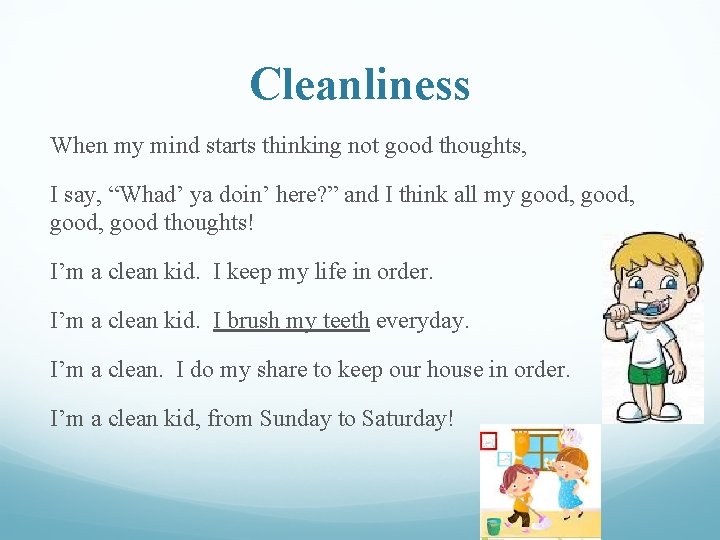 Cleanliness

When my mind starts thinking not good thoughts,

I say, “Whad’ ya doin’ here?” and I think all my good, good, good, good thoughts!

I’m a clean kid.  I keep my life in order.

I’m a clean kid.  I brush my teeth everyday.

I’m a clean.  I do my share to keep our house in order.

I’m a clean kid, from Sunday to Saturday!